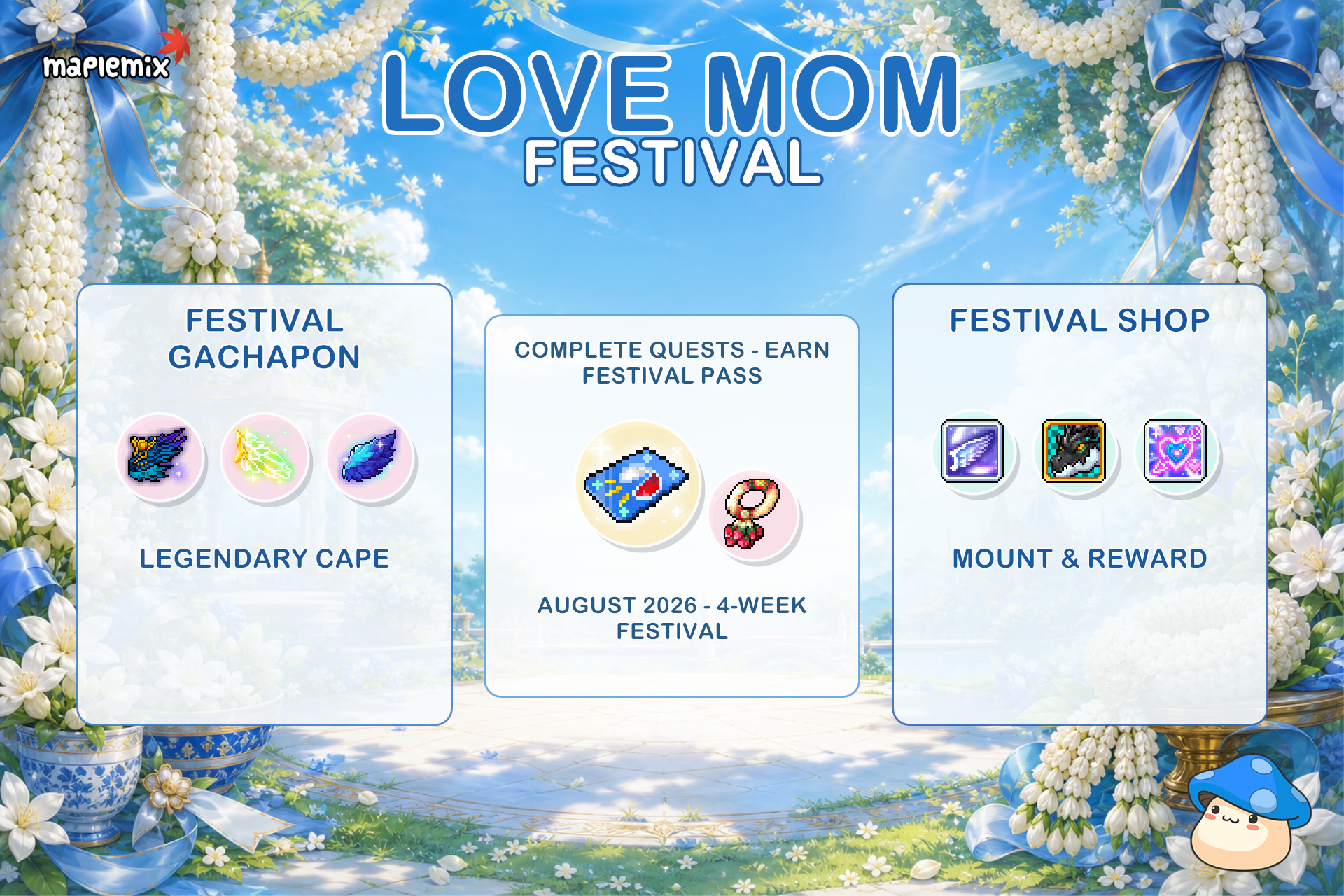 maplemix

LOVE MOM
FESTIVAL

FESTIVAL GACHAPON

LEGENDARY CAPE

COMPLETE QUESTS - EARN FESTIVAL PASS

AUGUST 2026 - 4-WEEK FESTIVAL

FESTIVAL SHOP

MOUNT & REWARD